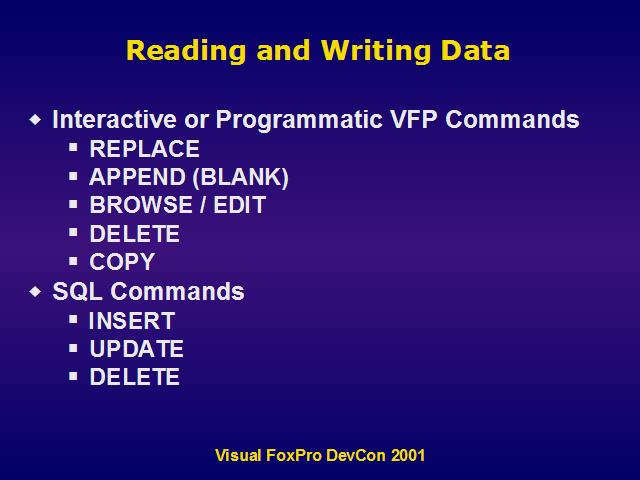 Reading and Writing Data

◆ Interactive or Programmatic VFP Commands
▪ REPLACE
▪ APPEND (BLANK)
▪ BROWSE / EDIT
▪ DELETE
▪ COPY
◆ SQL Commands
▪ INSERT
▪ UPDATE
▪ DELETE

Visual FoxPro DevCon 2001